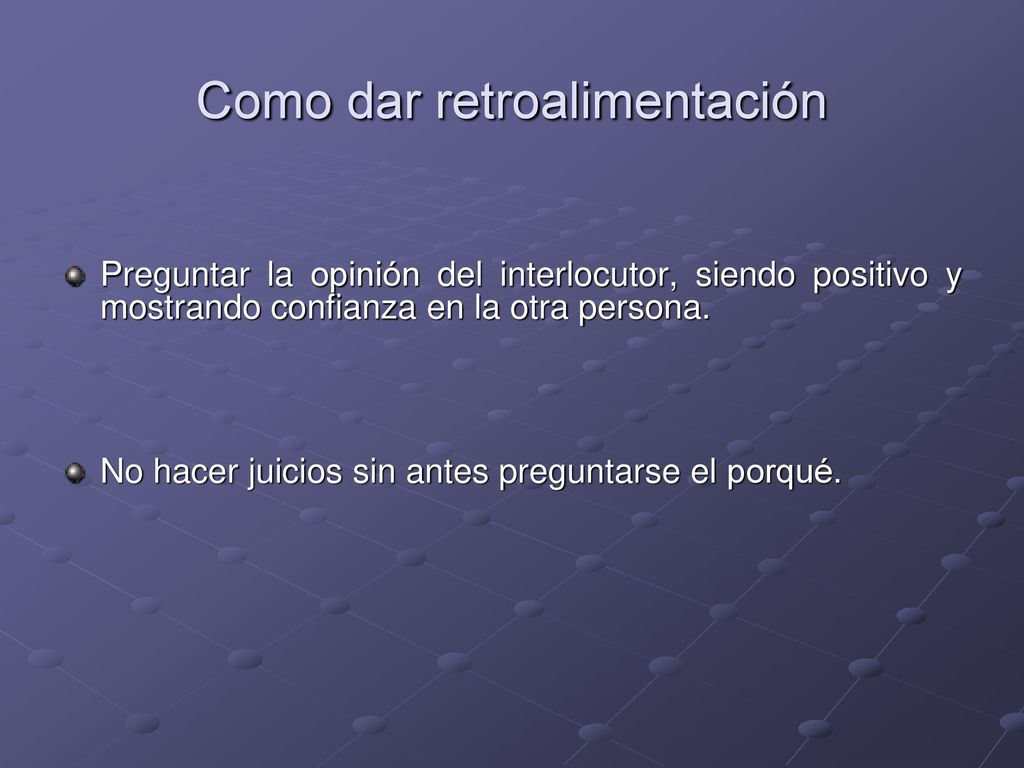 Como dar retroalimentación

Preguntar la opinión del interlocutor, siendo positivo y mostrando confianza en la otra persona.

No hacer juicios sin antes preguntarse el porqué.